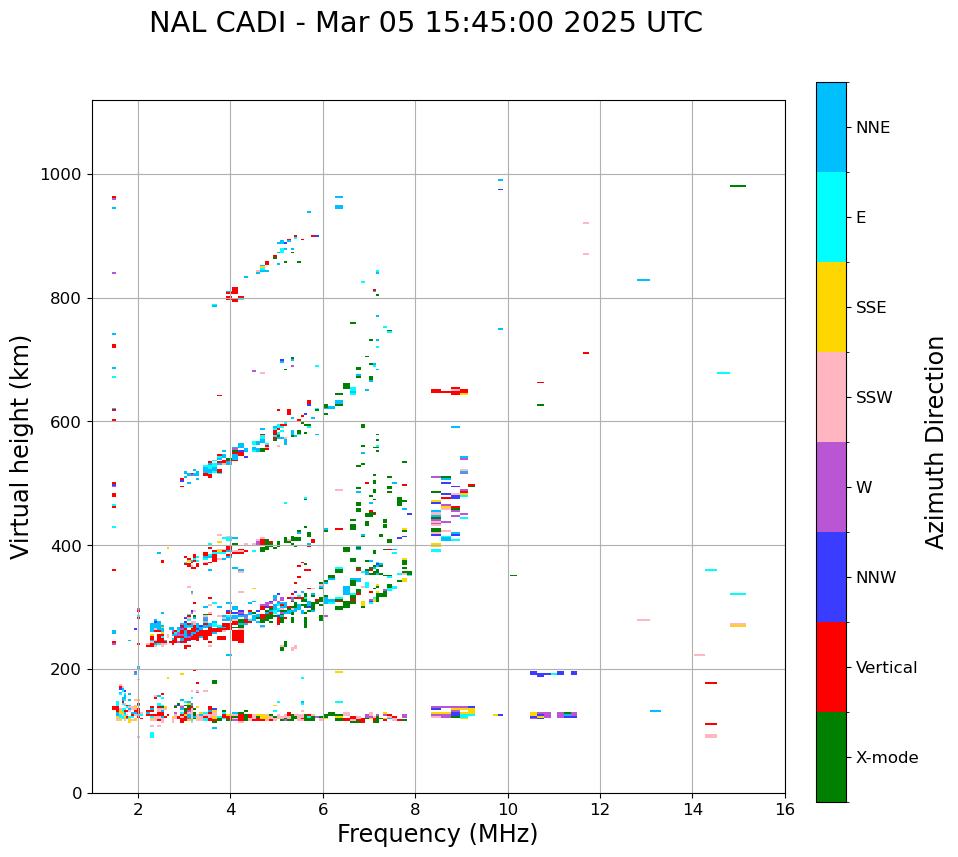 NAL CADI - Mar 05 15:45:00 2025 UTC

Virtual height (km)

1000
800
600
400
200
0

2
4
6
8
10
12
14
16

Frequency (MHz)

NNE
E
SSE
SSW
W
NNW
Vertical
X-mode

Azimuth Direction